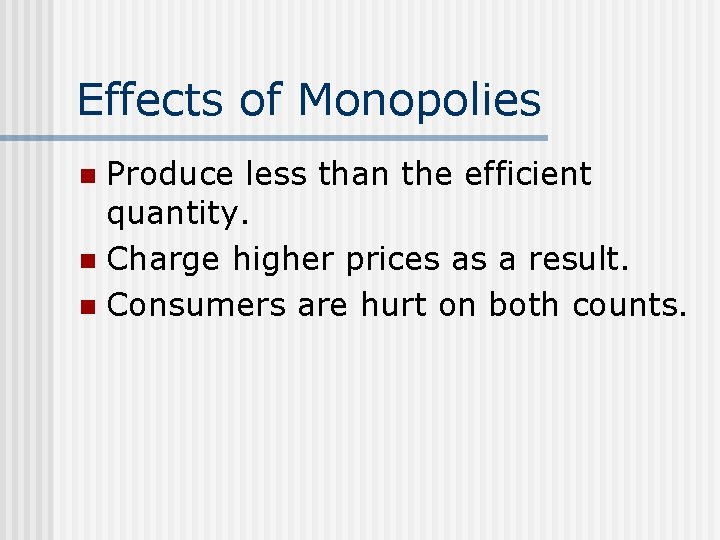 Effects of Monopolies

- Produce less than the efficient quantity.
- Charge higher prices as a result.
- Consumers are hurt on both counts.